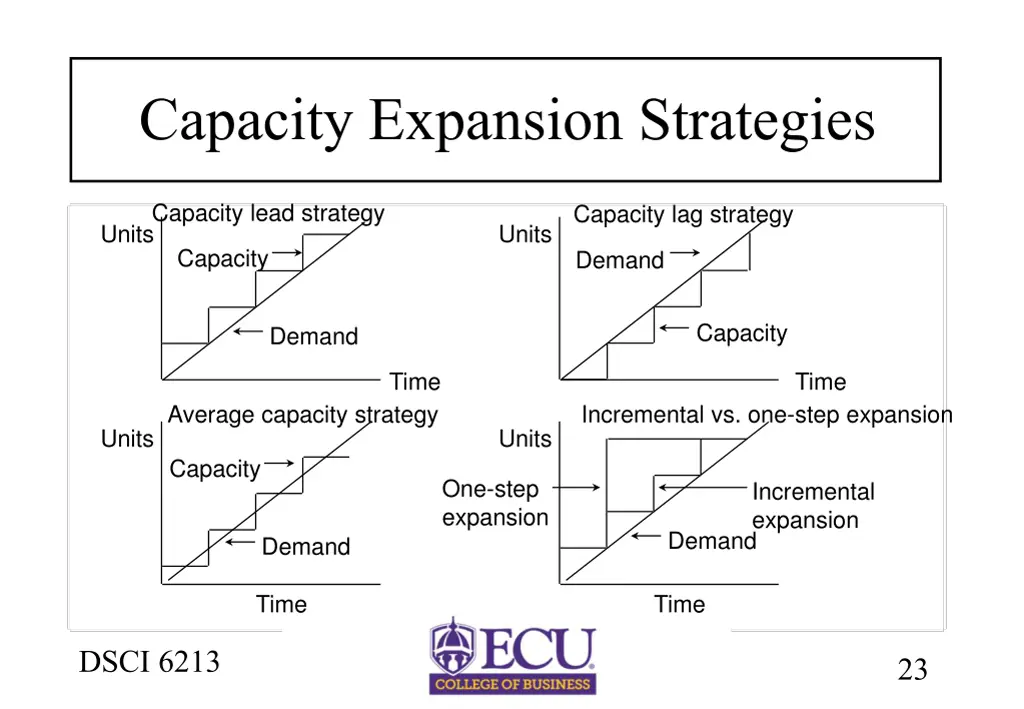 Capacity Expansion Strategies

Capacity lead strategy
Units
Capacity
Demand
Time

Capacity lag strategy
Units
Demand
Capacity
Time

Average capacity strategy
Units
Capacity
Demand
Time

Incremental vs. one-step expansion
Units
One-step expansion
Incremental expansion
Demand
Time

DSCI 6213

ECU
COLLEGE OF BUSINESS

23